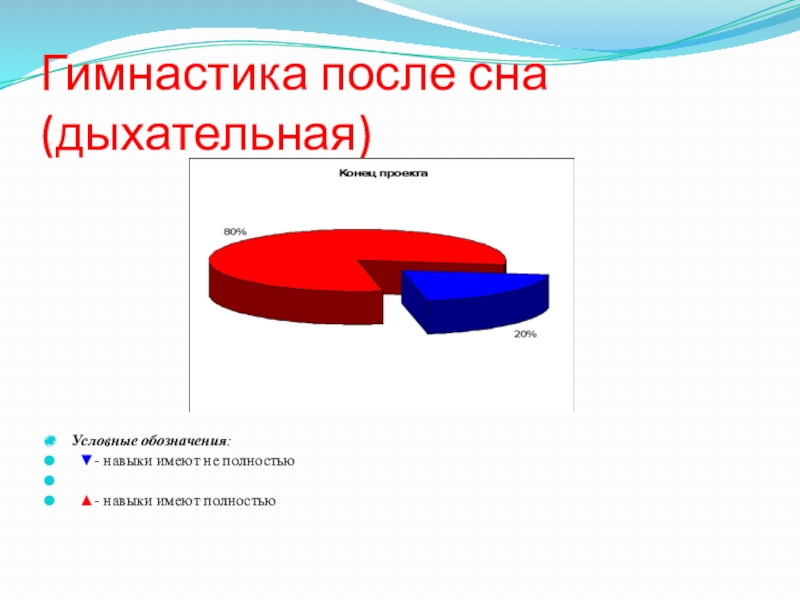 Гимнастика после сна (дыхательная)

Конец проекта

80%

20%

Условные обозначения:

▼- навыки имеют не полностью

▲- навыки имеют полностью